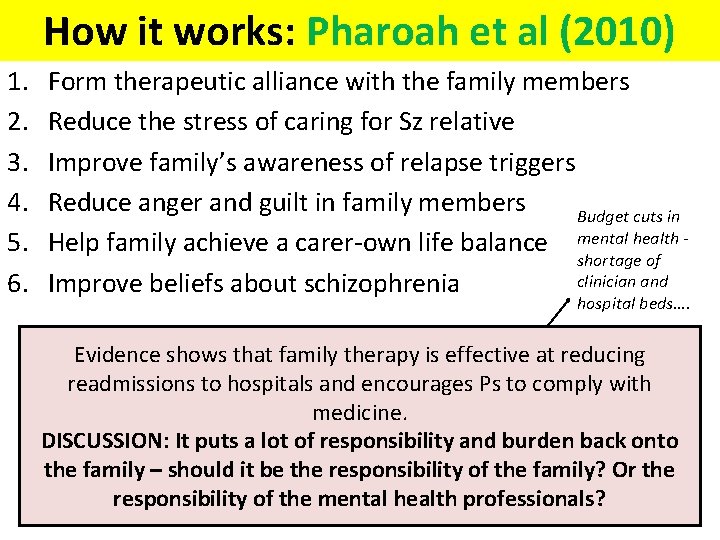 How it works: Pharoah et al (2010)

1. Form therapeutic alliance with the family members
2. Reduce the stress of caring for Sz relative
3. Improve family's awareness of relapse triggers
4. Reduce anger and guilt in family members
5. Help family achieve a carer-own life balance
6. Improve beliefs about schizophrenia

Budget cuts in mental health - shortage of clinician and hospital beds….

Evidence shows that family therapy is effective at reducing readmissions to hospitals and encourages Ps to comply with medicine.
DISCUSSION: It puts a lot of responsibility and burden back onto the family – should it be the responsibility of the family? Or the responsibility of the mental health professionals?